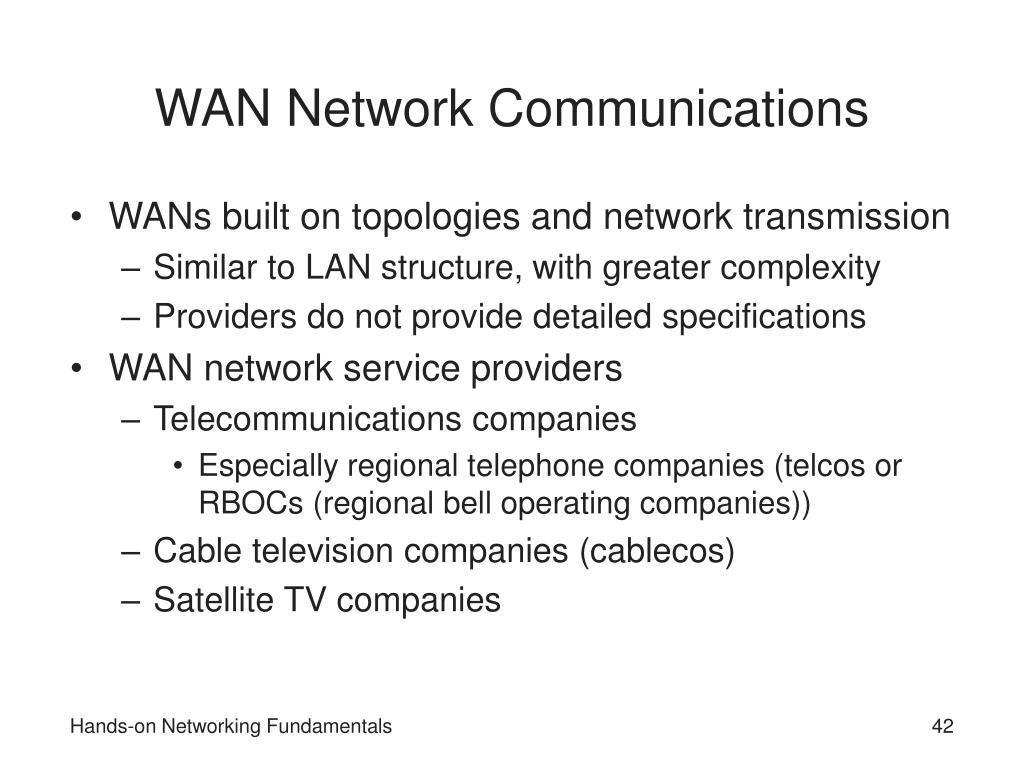 WAN Network Communications

• WANs built on topologies and network transmission
– Similar to LAN structure, with greater complexity
– Providers do not provide detailed specifications
• WAN network service providers
– Telecommunications companies
• Especially regional telephone companies (telcos or RBOCs (regional bell operating companies))
– Cable television companies (cablecos)
– Satellite TV companies

Hands-on Networking Fundamentals

42